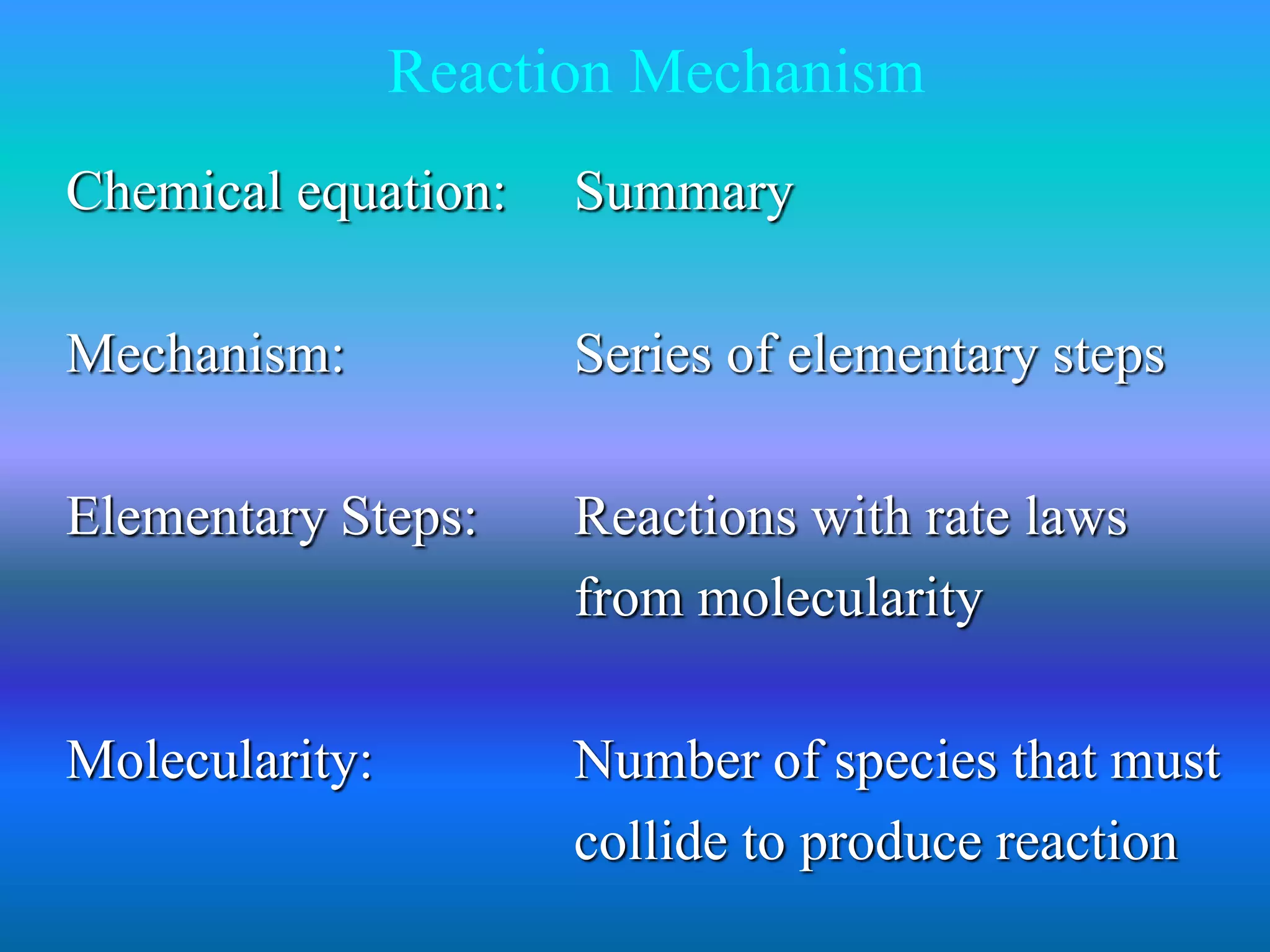 Reaction Mechanism

Chemical equation: Summary

Mechanism: Series of elementary steps

Elementary Steps: Reactions with rate laws from molecularity

Molecularity: Number of species that must collide to produce reaction